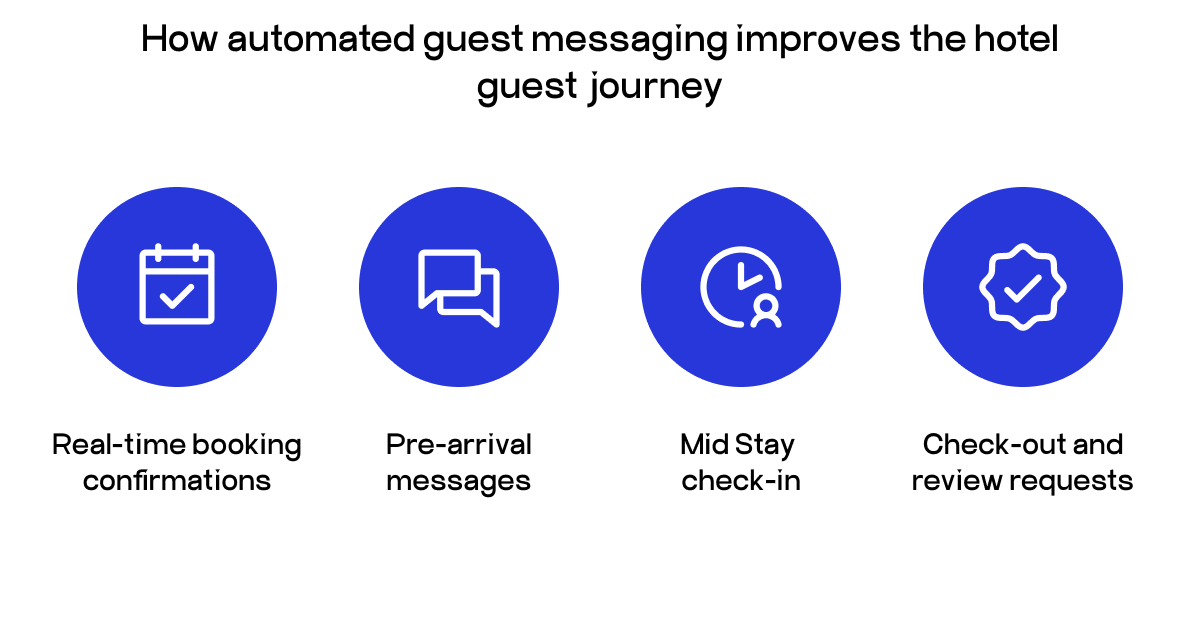 How automated guest messaging improves the hotel guest journey

Real-time booking confirmations

Pre-arrival messages

Mid Stay check-in

Check-out and review requests